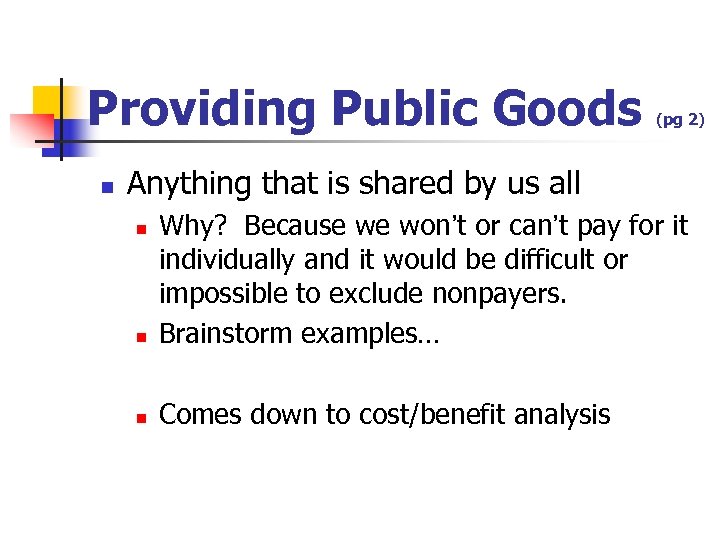 Providing Public Goods (pg 2)

Anything that is shared by us all

Why? Because we won't or can't pay for it individually and it would be difficult or impossible to exclude nonpayers.

Brainstorm examples…

Comes down to cost/benefit analysis